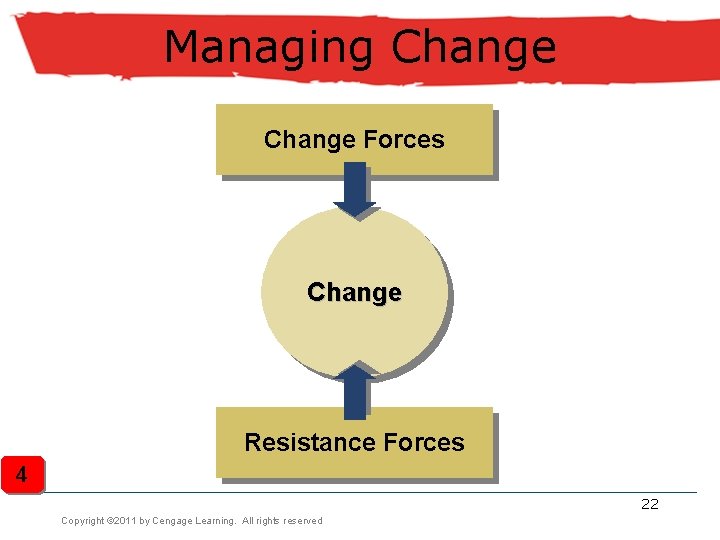 Managing Change

Change Forces

Change

Resistance Forces

4

22

Copyright ©2011 by Cengage Learning. All rights reserved